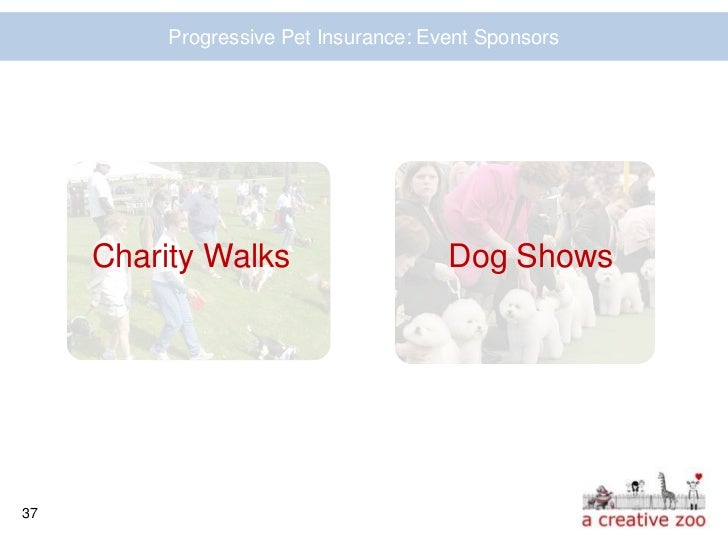 Progressive Pet Insurance: Event Sponsors

Charity Walks

Dog Shows

37

a creative zoo